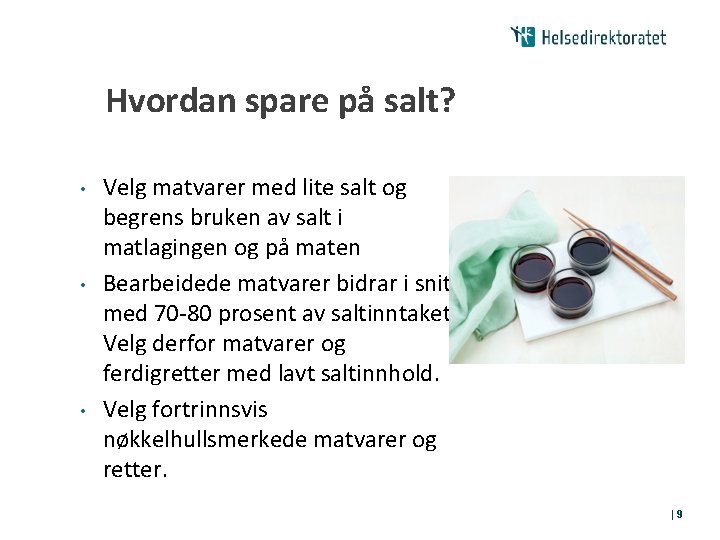 Helsedirektoratet

Hvordan spare på salt?

• Velg matvarer med lite salt og begrens bruken av salt i matlagingen og på maten

• Bearbeidede matvarer bidrar i snit med 70-80 prosent av saltinntaket Velg derfor matvarer og ferdigretter med lavt saltinnhold.

• Velg fortrinnsvis nøkkelhullsmerkede matvarer og retter.

| 9